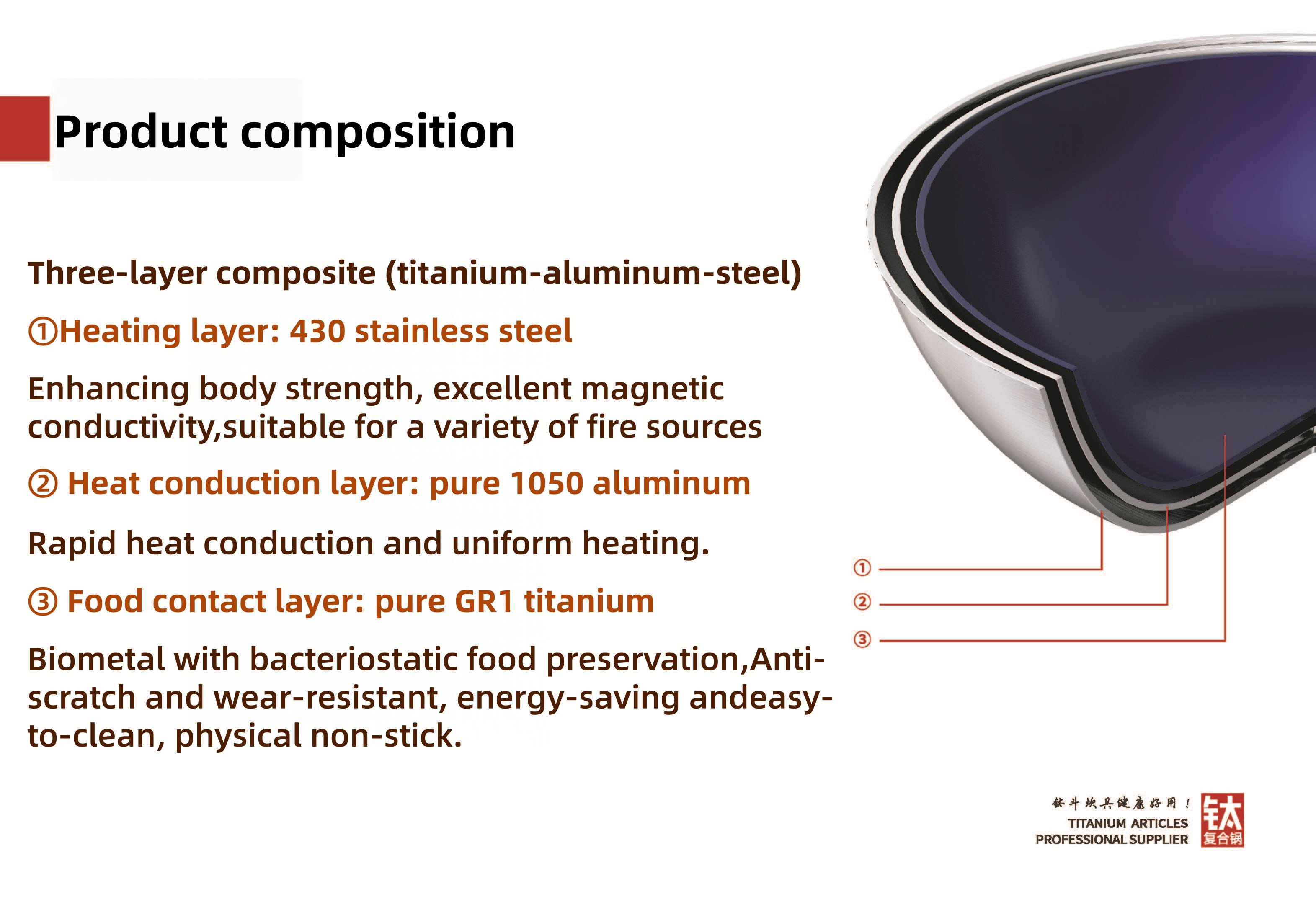 Product composition

Three-layer composite (titanium-aluminum-steel)

①Heating layer: 430 stainless steel

Enhancing body strength, excellent magnetic conductivity,suitable for a variety of fire sources

② Heat conduction layer: pure 1050 aluminum

Rapid heat conduction and uniform heating.

③ Food contact layer: pure GR1 titanium

Biometal with bacteriostatic food preservation,Anti-scratch and wear-resistant, energy-saving andeasy-to-clean, physical non-stick.

①
②
③

钛斗炊具健康好用！
TITANIUM ARTICLES
PROFESSIONAL SUPPLIER
钛
复合锅